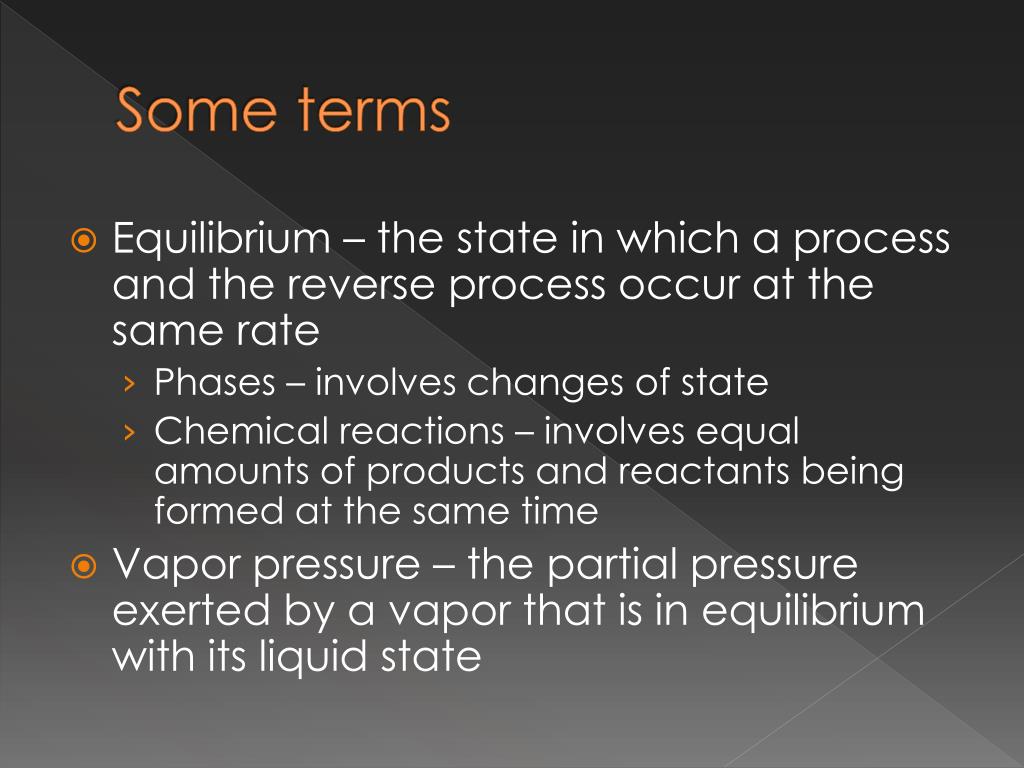 Some terms

Equilibrium – the state in which a process and the reverse process occur at the same rate

› Phases – involves changes of state
› Chemical reactions – involves equal amounts of products and reactants being formed at the same time

Vapor pressure – the partial pressure exerted by a vapor that is in equilibrium with its liquid state